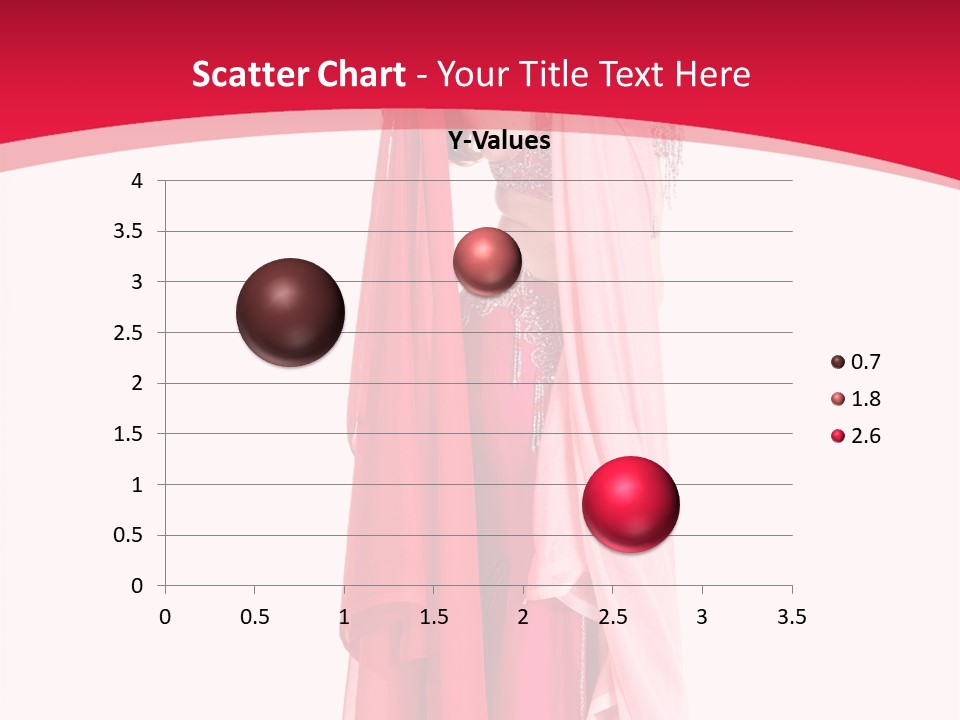 Scatter Chart - Your Title Text Here

Y-Values

4
3.5
3
2.5
2
1.5
1
0.5
0

0 0.5 1 1.5 2 2.5 3 3.5

0.7
1.8
2.6